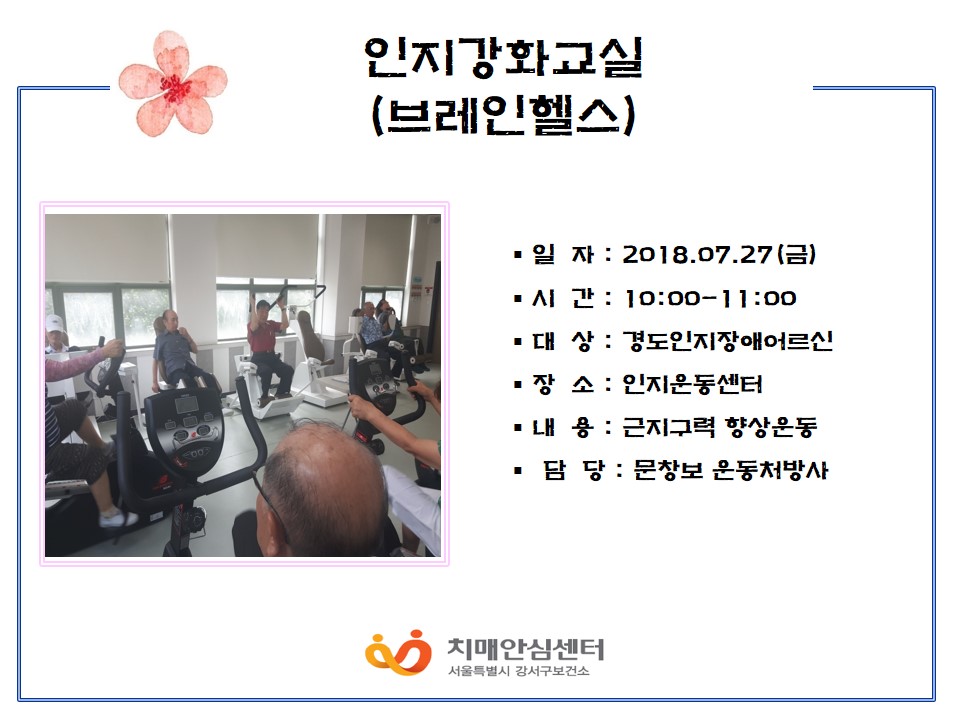 인지강화교실
(브레인헬스)

▪ 일 자 : 2018.07.27(금)
▪ 시 간 : 10:00-11:00
▪ 대 상 : 경도인지장애어르신
▪ 장 소 : 인지운동센터
▪ 내 용 : 근지구력 향상운동
▪ 담 당 : 문창보 운동처방사

치매안심센터
서울특별시 강서구보건소